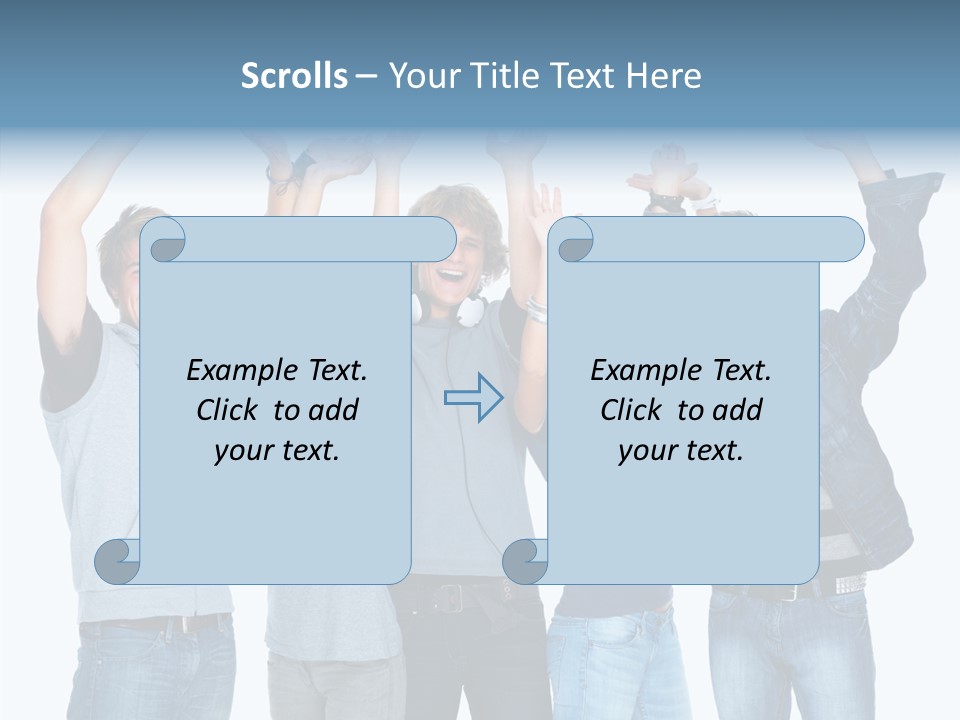 Scrolls – Your Title Text Here

Example Text. Click to add your text.

Example Text. Click to add your text.